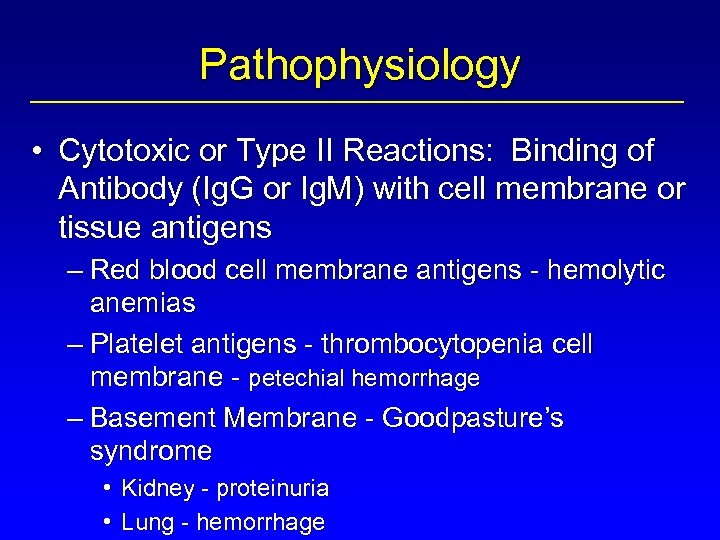 Pathophysiology

• Cytotoxic or Type II Reactions: Binding of Antibody (IgG or IgM) with cell membrane or tissue antigens

– Red blood cell membrane antigens - hemolytic anemias

– Platelet antigens - thrombocytopenia cell membrane - petechial hemorrhage

– Basement Membrane - Goodpasture's syndrome

• Kidney - proteinuria

• Lung - hemorrhage